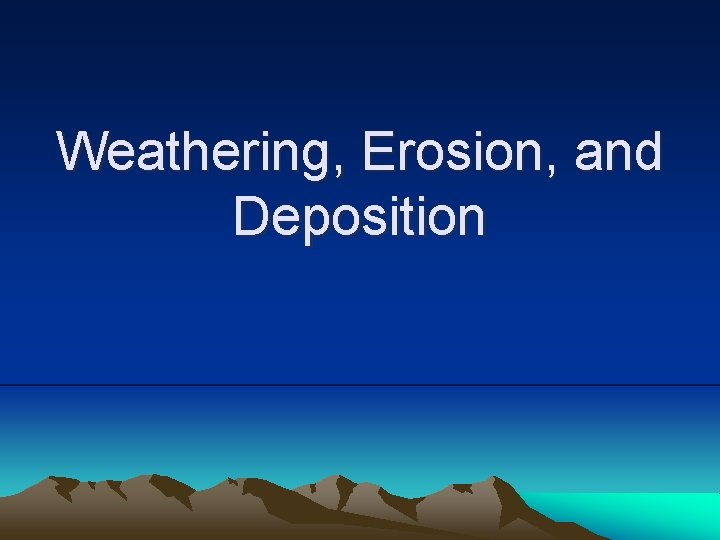 Weathering, Erosion, and Deposition